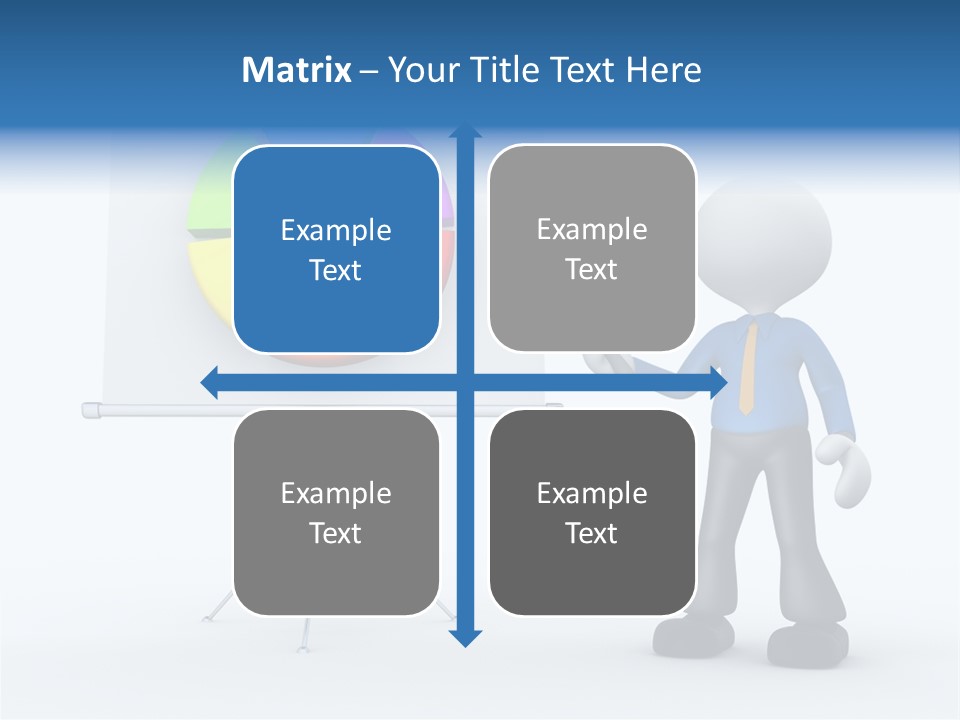 Matrix – Your Title Text Here

Example Text

Example Text

Example Text

Example Text